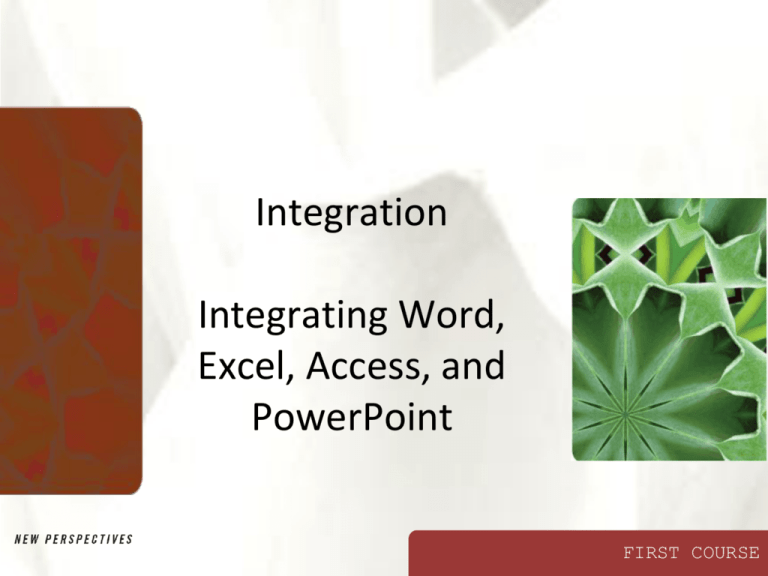 Integration

Integrating Word, Excel, Access, and PowerPoint

NEW PERSPECTIVES

FIRST COURSE